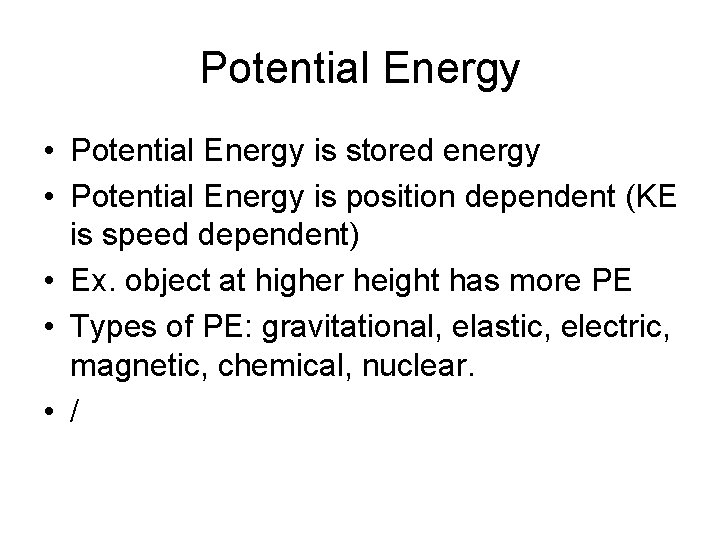 Potential Energy

• Potential Energy is stored energy
• Potential Energy is position dependent (KE is speed dependent)
• Ex. object at higher height has more PE
• Types of PE: gravitational, elastic, electric, magnetic, chemical, nuclear.
• /